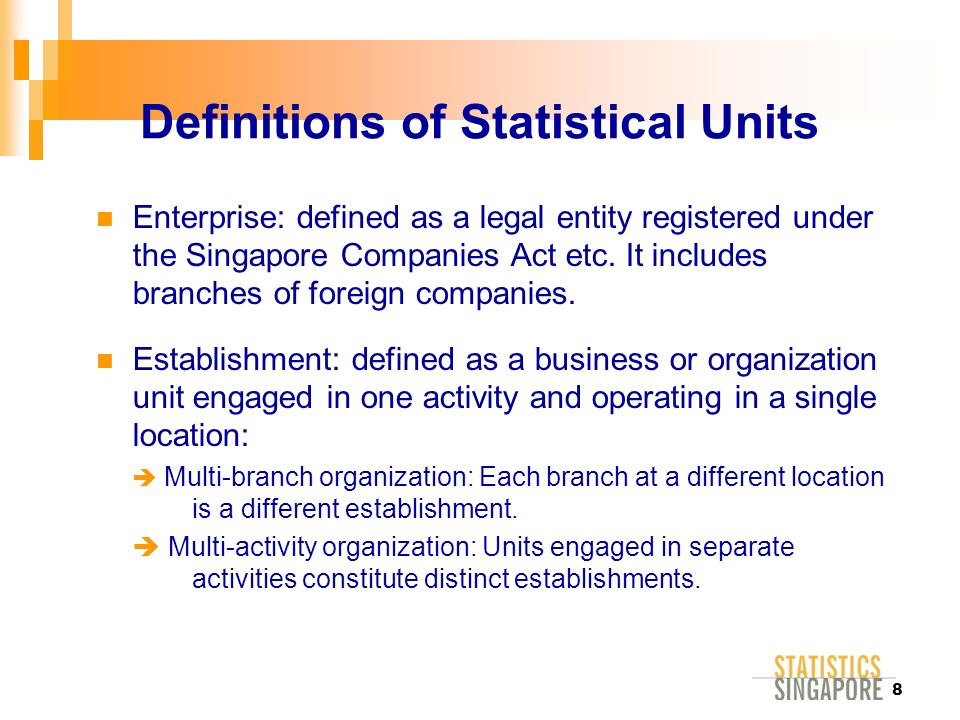 Definitions of Statistical Units

Enterprise: defined as a legal entity registered under the Singapore Companies Act etc. It includes branches of foreign companies.

Establishment: defined as a business or organization unit engaged in one activity and operating in a single location:

➔ Multi-branch organization: Each branch at a different location is a different establishment.

➔ Multi-activity organization: Units engaged in separate activities constitute distinct establishments.

STATISTICS SINGAPORE 8